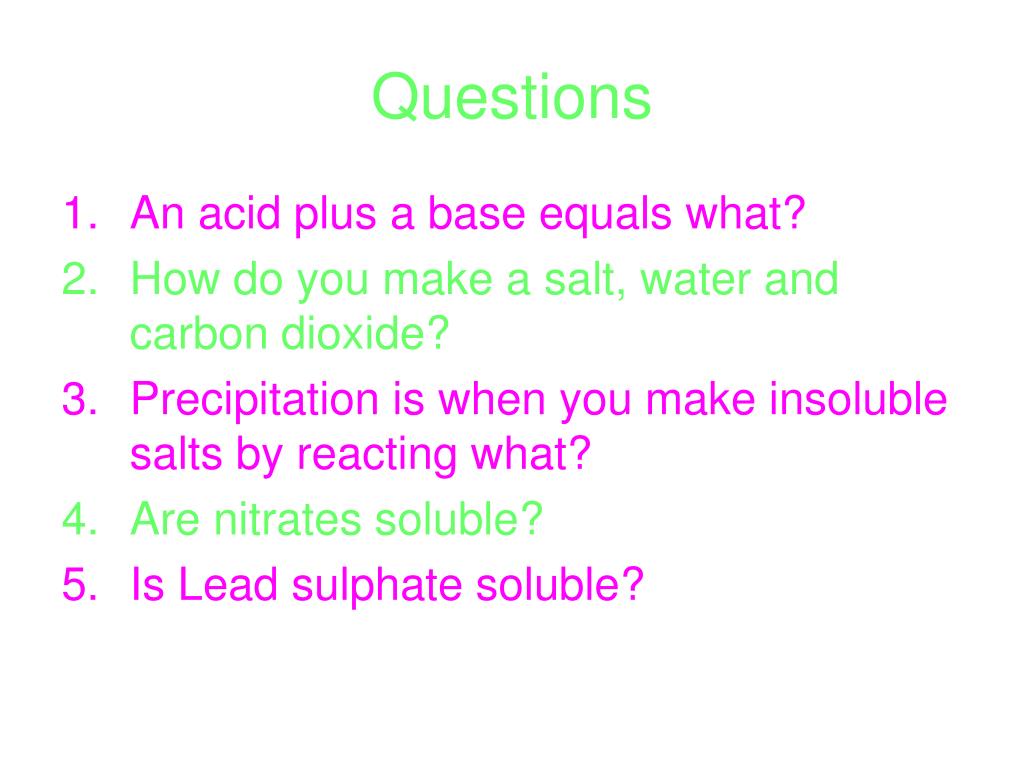 Questions

1. An acid plus a base equals what?
2. How do you make a salt, water and carbon dioxide?
3. Precipitation is when you make insoluble salts by reacting what?
4. Are nitrates soluble?
5. Is Lead sulphate soluble?